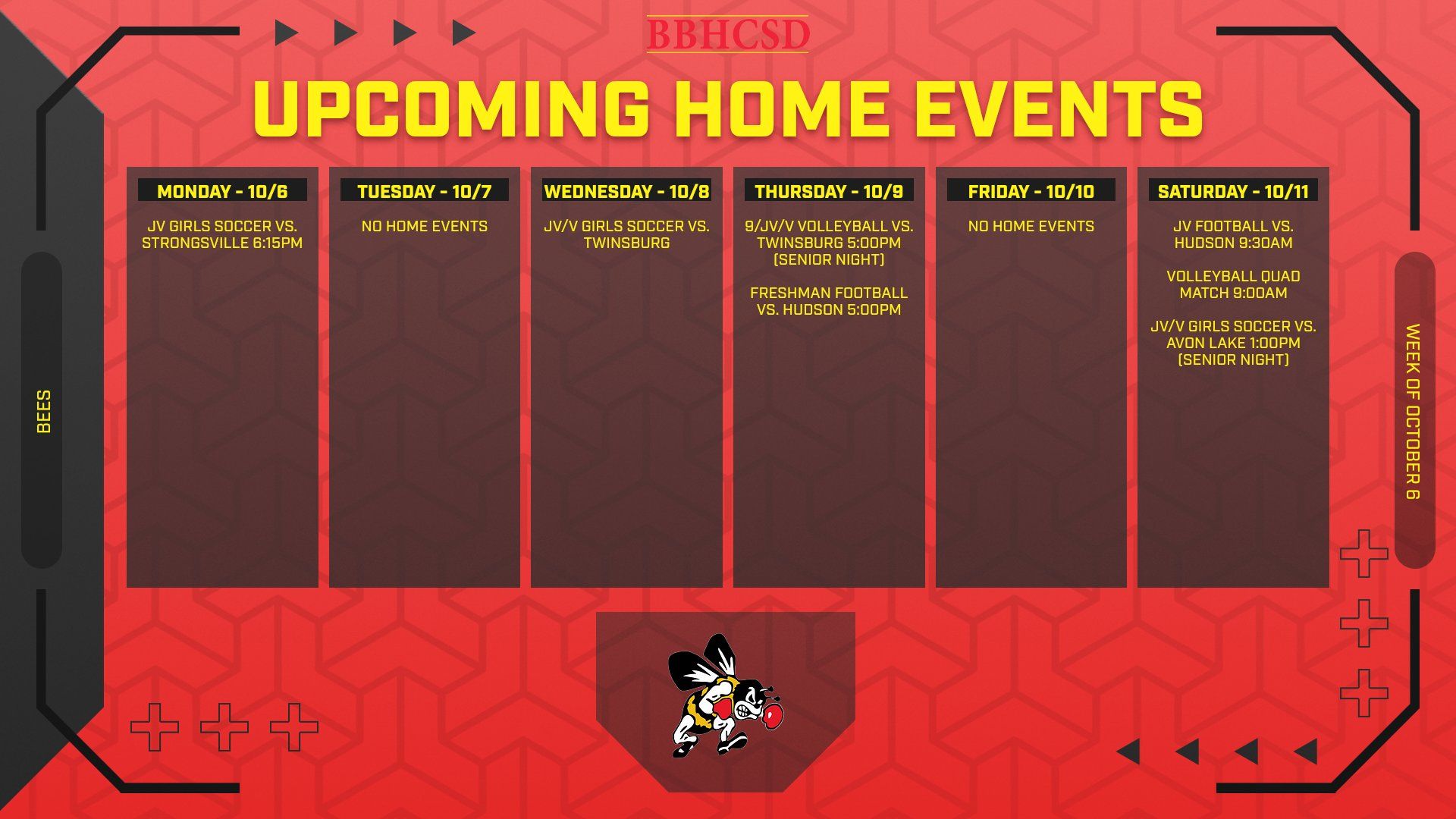 BBHCSD

UPCOMING HOME EVENTS

BEES

MONDAY - 10/6

JV GIRLS SOCCER VS. STRONGSVILLE 6:15PM

TUESDAY - 10/7

NO HOME EVENTS

WEDNESDAY - 10/8

JV/V GIRLS SOCCER VS. TWINSBURG

THURSDAY - 10/9

9/JV/V VOLLEYBALL VS. TWINSBURG 5:00PM (SENIOR NIGHT)

FRESHMAN FOOTBALL VS. HUDSON 5:00PM

FRIDAY - 10/10

NO HOME EVENTS

SATURDAY - 10/11

JV FOOTBALL VS. HUDSON 9:30AM

VOLLEYBALL QUAD MATCH 9:00AM

JV/V GIRLS SOCCER VS. AVON LAKE 1:00PM (SENIOR NIGHT)

WEEK OF OCTOBER 6